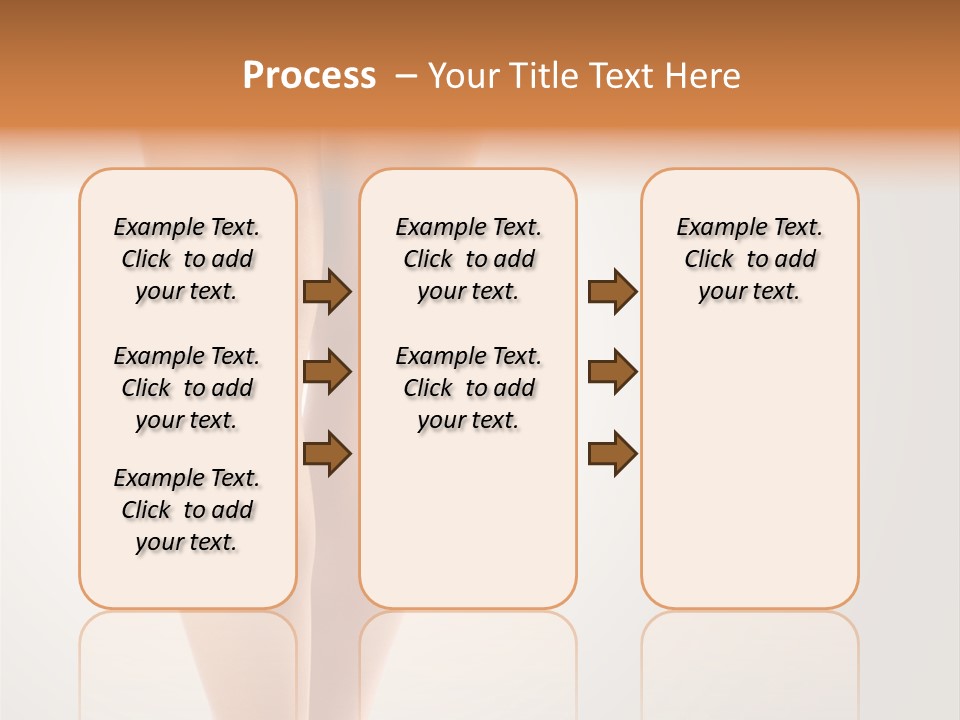 Process – Your Title Text Here

Example Text. Click to add your text.

Example Text. Click to add your text.

Example Text. Click to add your text.

Example Text. Click to add your text.

Example Text. Click to add your text.

Example Text. Click to add your text.